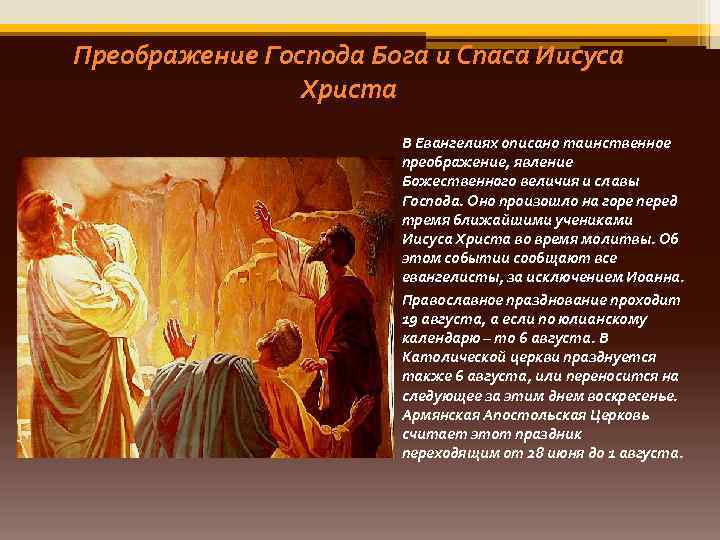 Преображение Господа Бога и Спаса Иисуса Христа

В Евангелиях описано таинственное преображение, явление Божественного величия и славы Господа. Оно произошло на горе перед тремя ближайшими учениками Иисуса Христа во время молитвы. Об этом событии сообщают все евангелисты, за исключением Иоанна.

Православное празднование проходит 19 августа, а если по юлианскому календарю – то 6 августа. В Католической церкви празднуется также 6 августа, или переносится на следующее за этим днем воскресенье. Армянская Апостольская Церковь считает этот праздник переходящим от 28 июня до 1 августа.